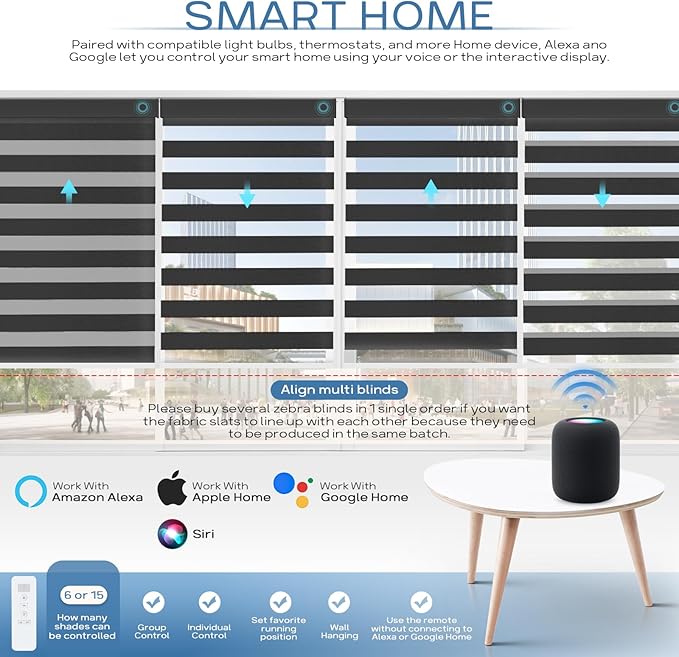 SMART HOME

Paired with compatible light bulbs, thermostats, and more Home device, Alexa ano Google let you control your smart home using your voice or the interactive display.

Align multi blinds

Please buy several zebra blinds in 1 single order if you want the fabric slats to line up with each other because they need to be produced in the same batch.

Work With
Amazon Alexa

Work With
Apple Home

Work With
Google Home

Siri

6 or 15
How many shades can be controlled

Group Control

Individual Control

Set favorite running position

Wall Hanging

Use the remote without connecting to Alexa or Google Home